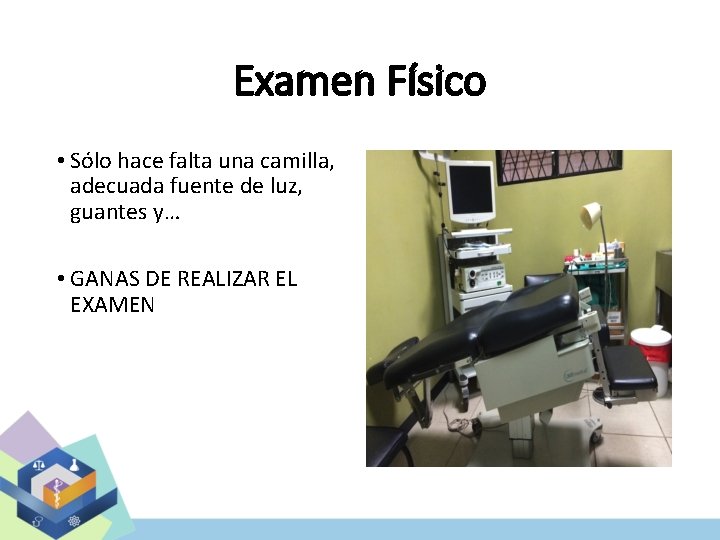 Examen Físico

• Sólo hace falta una camilla, adecuada fuente de luz, guantes y…

• GANAS DE REALIZAR EL EXAMEN